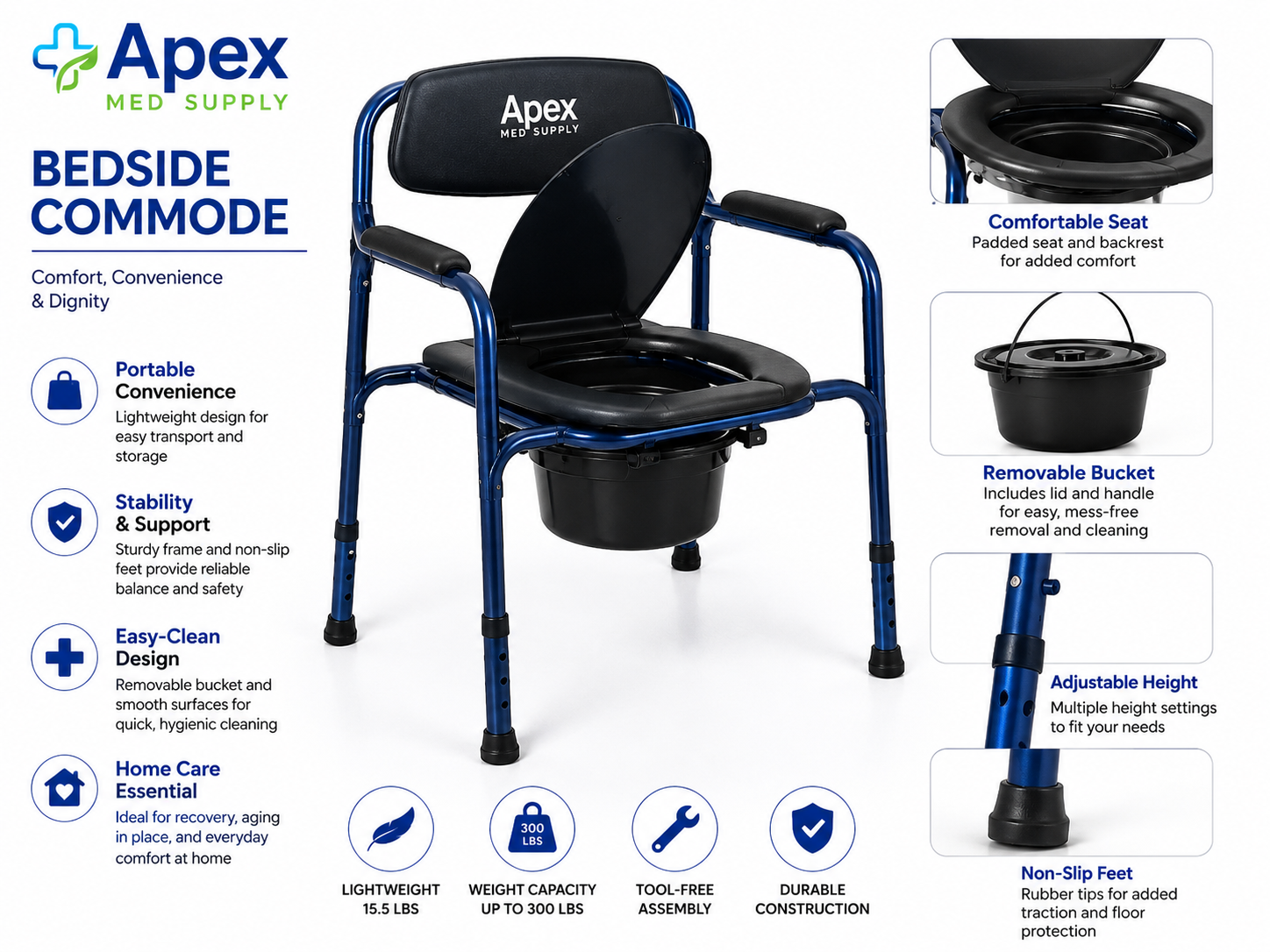 Apex
MED SUPPLY

BEDSIDE COMMODE

Comfort, Convenience & Dignity

Portable Convenience
Lightweight design for easy transport and storage

Stability & Support
Sturdy frame and non-slip feet provide reliable balance and safety

Easy-Clean Design
Removable bucket and smooth surfaces for quick, hygienic cleaning

Home Care Essential
Ideal for recovery, aging in place, and everyday comfort at home

Apex
MED SUPPLY

300 LBS

LIGHTWEIGHT 15.5 LBS

WEIGHT CAPACITY UP TO 300 LBS

TOOL-FREE ASSEMBLY

DURABLE CONSTRUCTION

Comfortable Seat
Padded seat and backrest for added comfort

Removable Bucket
Includes lid and handle for easy, mess-free removal and cleaning

Adjustable Height
Multiple height settings to fit your needs

Non-Slip Feet
Rubber tips for added traction and floor protection